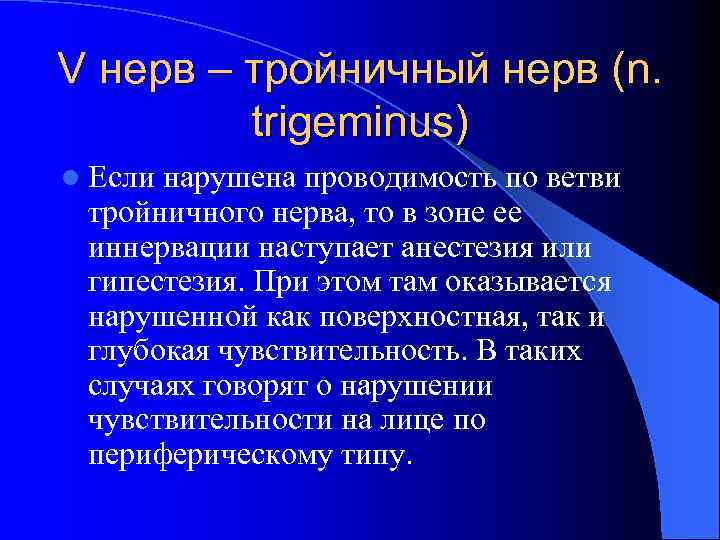 V нерв – тройничный нерв (n. trigeminus)

Если нарушена проводимость по ветви тройничного нерва, то в зоне ее иннервации наступает анестезия или гипестезия. При этом там оказывается нарушенной как поверхностная, так и глубокая чувствительность. В таких случаях говорят о нарушении чувствительности на лице по периферическому типу.